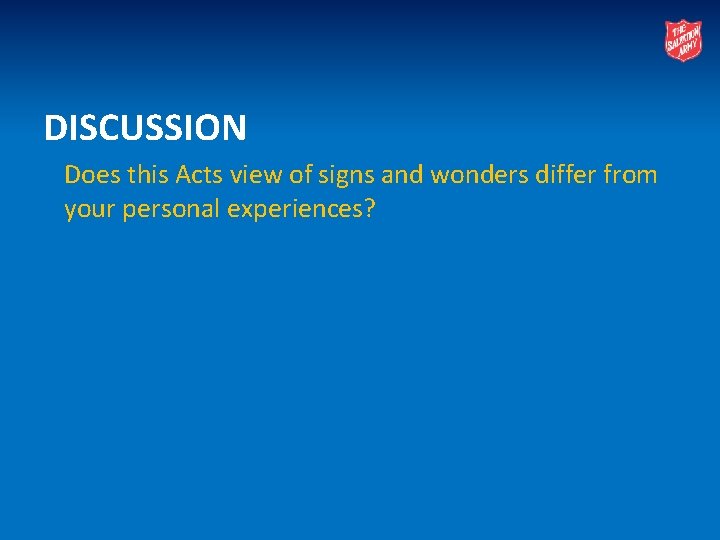 THE SALVATION ARMY

DISCUSSION

Does this Acts view of signs and wonders differ from your personal experiences?